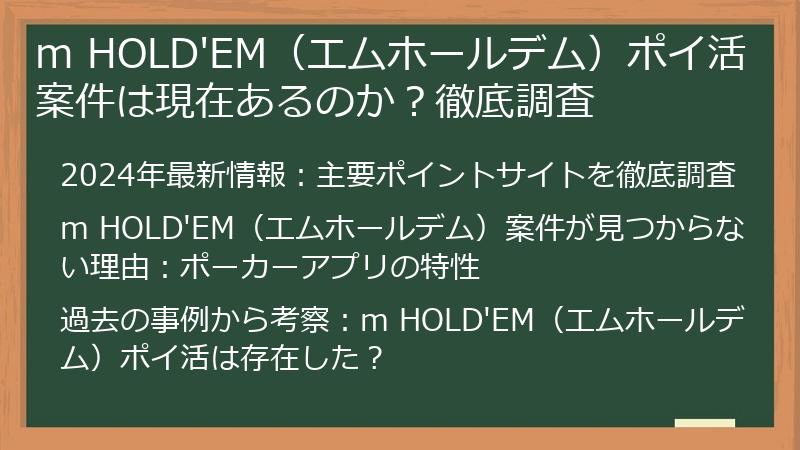 m HOLD'EM（エムホールデム）ポイ活案件は現在あるのか？徹底調査

2024年最新情報：主要ポイントサイトを徹底調査

m HOLD'EM（エムホールデム）案件が見つからない理由：ポーカーアプリの特性

過去の事例から考察：m HOLD'EM（エムホールデム）ポイ活は存在した？